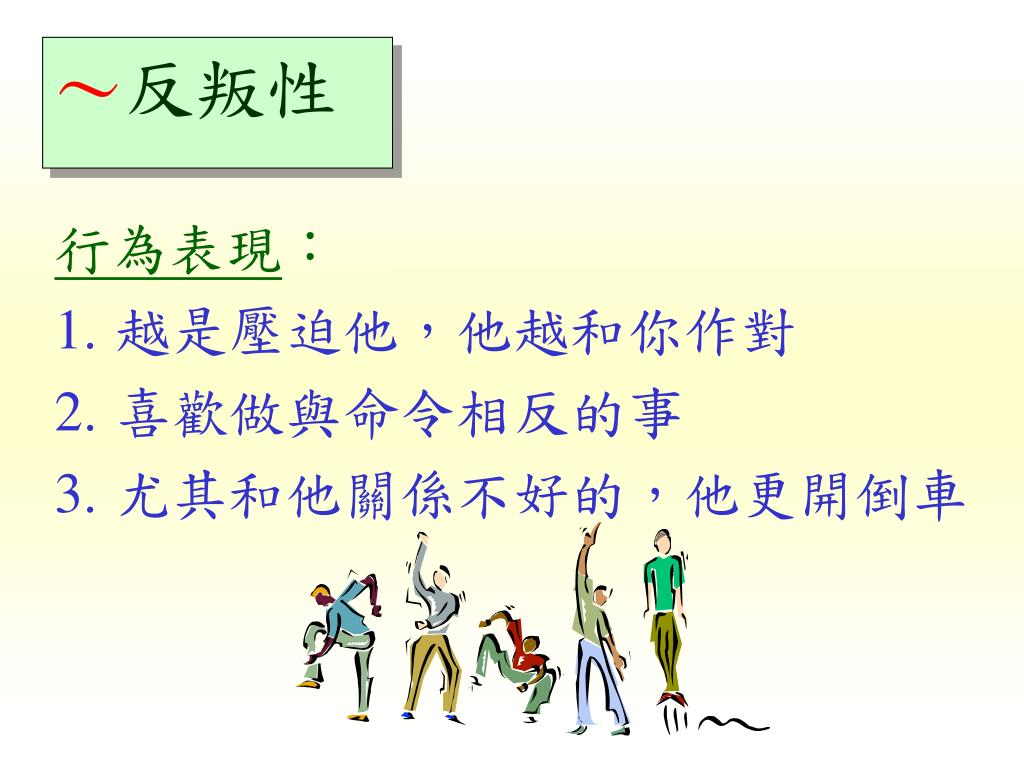 ～反叛性

行為表現：
1. 越是壓迫他，他越和你作對
2. 喜歡做與命令相反的事
3. 尤其和他關係不好的，他更開倒車